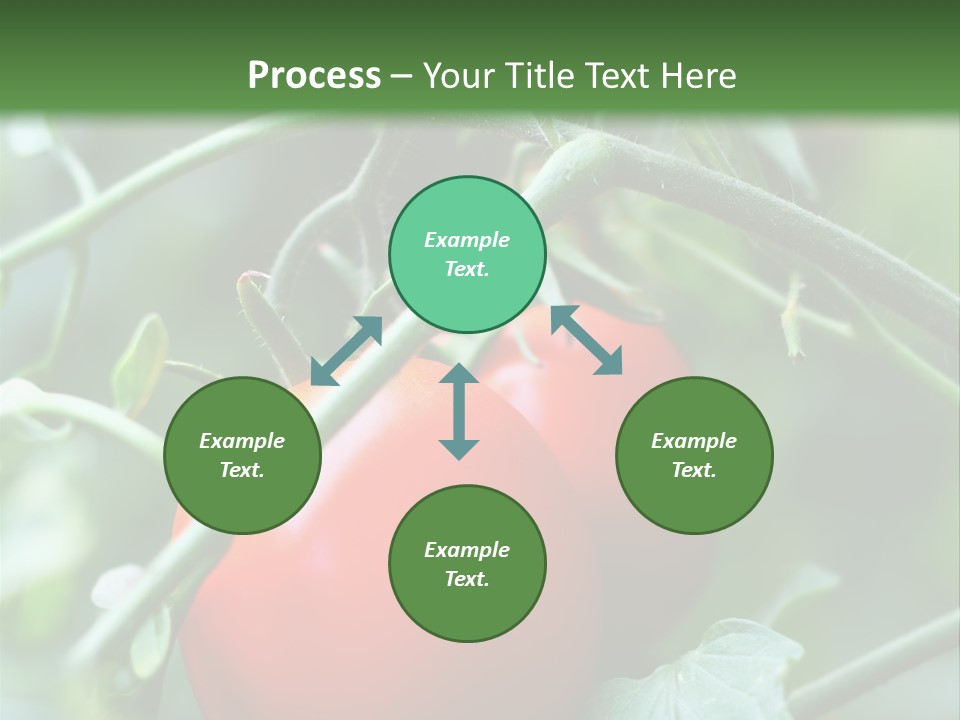 Process – Your Title Text Here

Example Text.

Example Text.

Example Text.

Example Text.